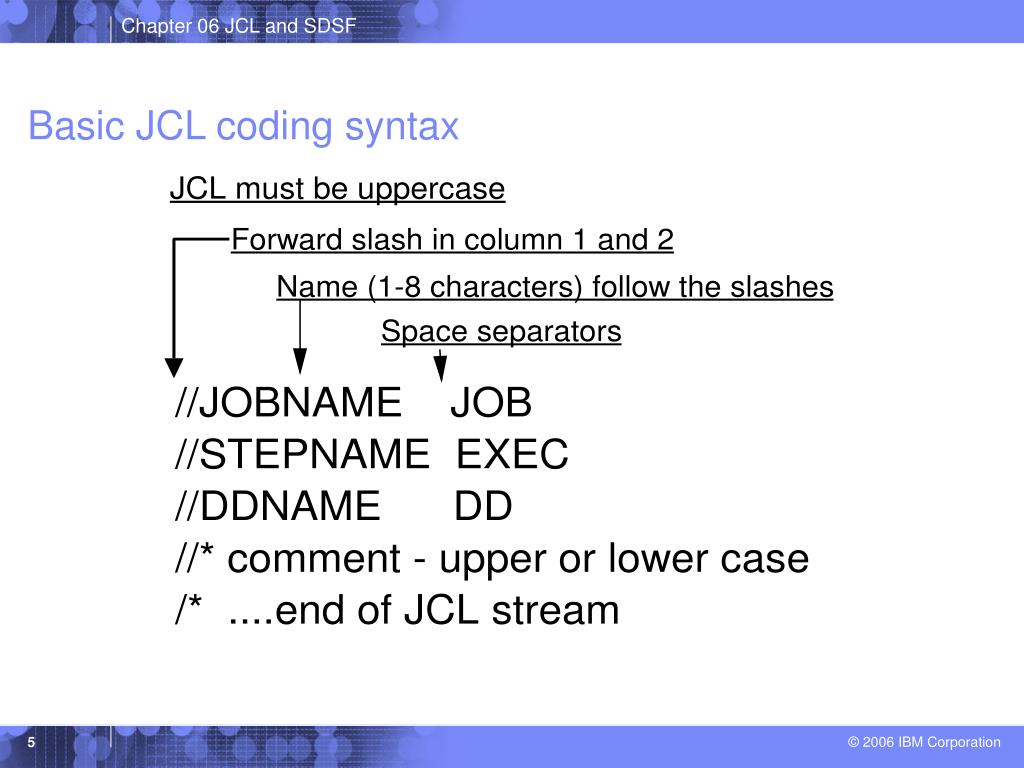 Chapter 06 JCL and SDSF

Basic JCL coding syntax

JCL must be uppercase

Forward slash in column 1 and 2

Name (1-8 characters) follow the slashes

Space separators

//JOBNAME JOB
//STEPNAME EXEC
//DDNAME DD
//* comment - upper or lower case
/* ....end of JCL stream

5

© 2006 IBM Corporation